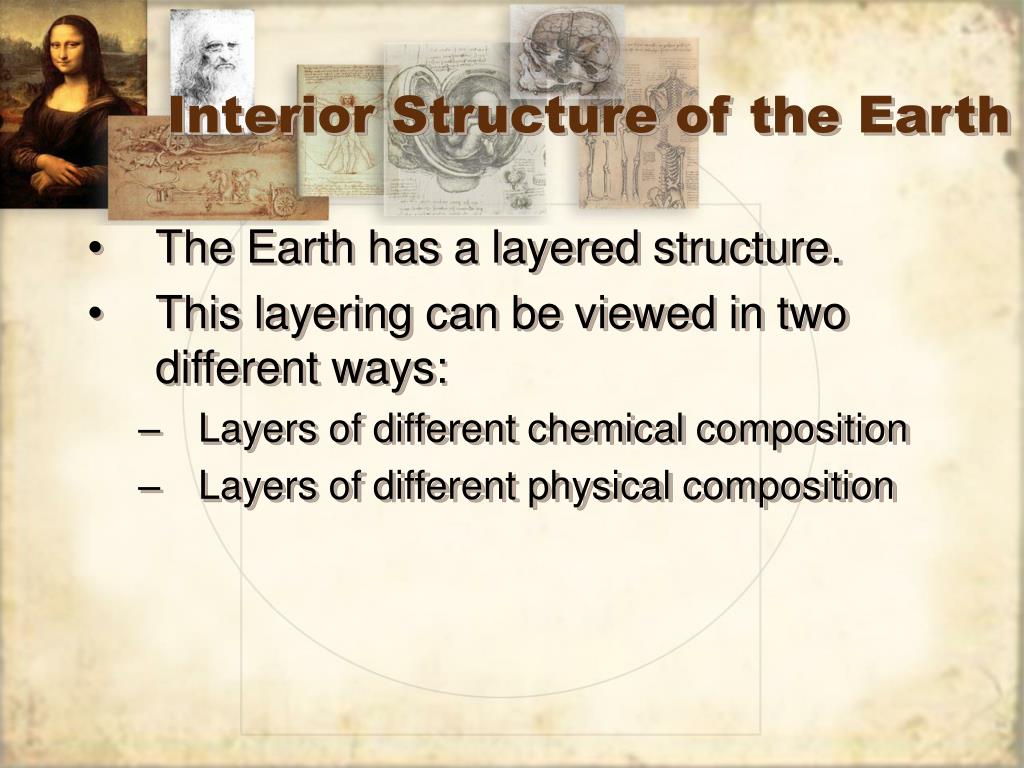 Interior Structure of the Earth

• The Earth has a layered structure.
• This layering can be viewed in two different ways:
– Layers of different chemical composition
– Layers of different physical composition